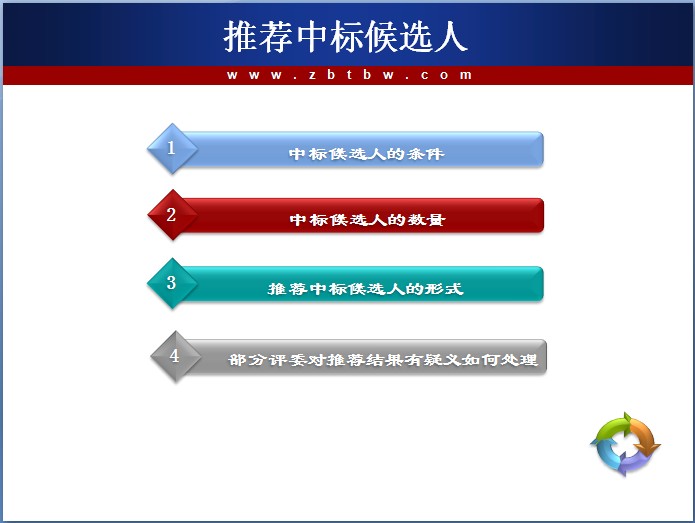 推荐中标候选人

www.zbtbw.com

1 中标候选人的条件

2 中标候选人的数量

3 推荐中标候选人的形式

4 部分评委对推荐结果有疑义如何处理